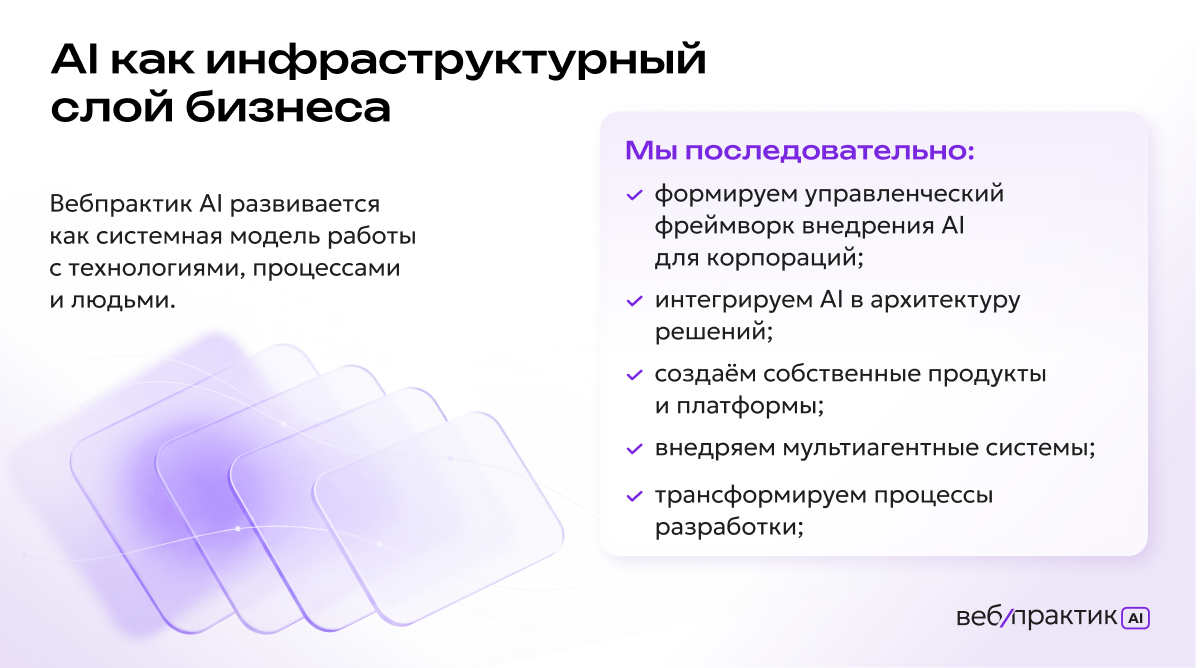 AI как инфраструктурный слой бизнеса

Вебпрактик AI развивается как системная модель работы с технологиями, процессами и людьми.

Мы последовательно:

формируем управленческий фреймворк внедрения AI для корпораций;

интегрируем AI в архитектуру решений;

создаём собственные продукты и платформы;

внедряем мультиагентные системы;

трансформируем процессы разработки;

веб/практик AI